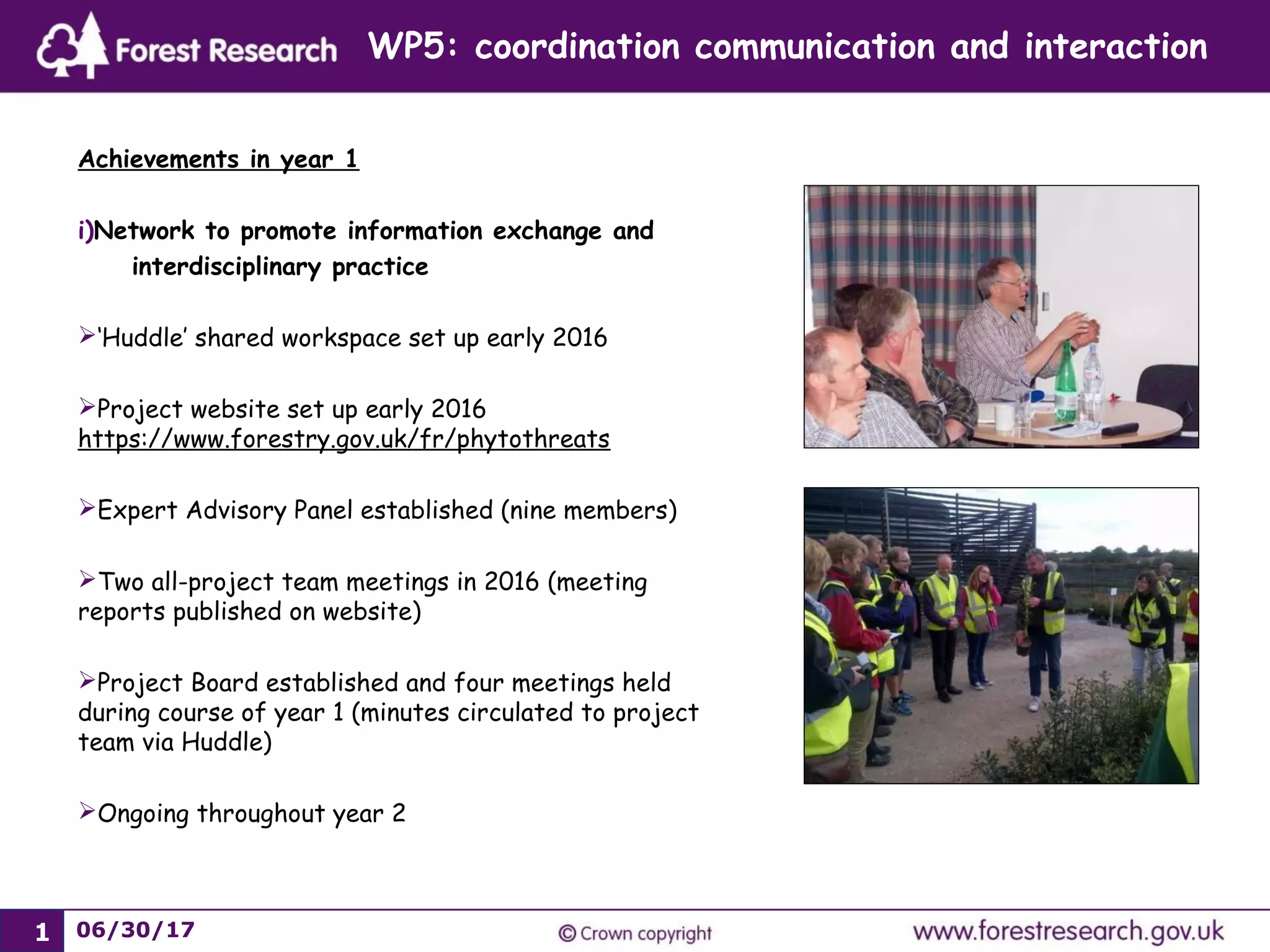 Forest Research WP5: coordination communication and interaction

Achievements in year 1

i)Network to promote information exchange and interdisciplinary practice

➢'Huddle' shared workspace set up early 2016

➢Project website set up early 2016 https://www.forestry.gov.uk/fr/phytothreats

➢Expert Advisory Panel established (nine members)

➢Two all-project team meetings in 2016 (meeting reports published on website)

➢Project Board established and four meetings held during course of year 1 (minutes circulated to project team via Huddle)

➢Ongoing throughout year 2

1 06/30/17 © Crown copyright www.forestresearch.gov.uk